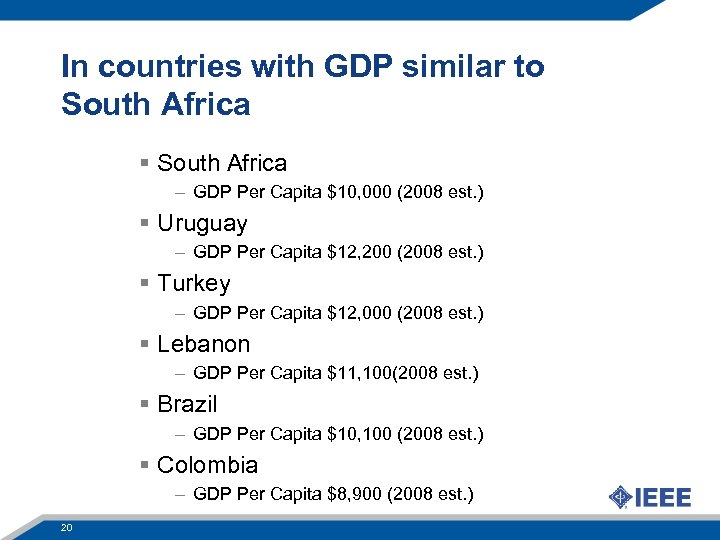 In countries with GDP similar to South Africa

▪ South Africa
– GDP Per Capita \$10,000 (2008 est.)
▪ Uruguay
– GDP Per Capita \$12,200 (2008 est.)
▪ Turkey
– GDP Per Capita \$12,000 (2008 est.)
▪ Lebanon
– GDP Per Capita \$11,100(2008 est.)
▪ Brazil
– GDP Per Capita \$10,100 (2008 est.)
▪ Colombia
– GDP Per Capita \$8,900 (2008 est.)

IEEE

20